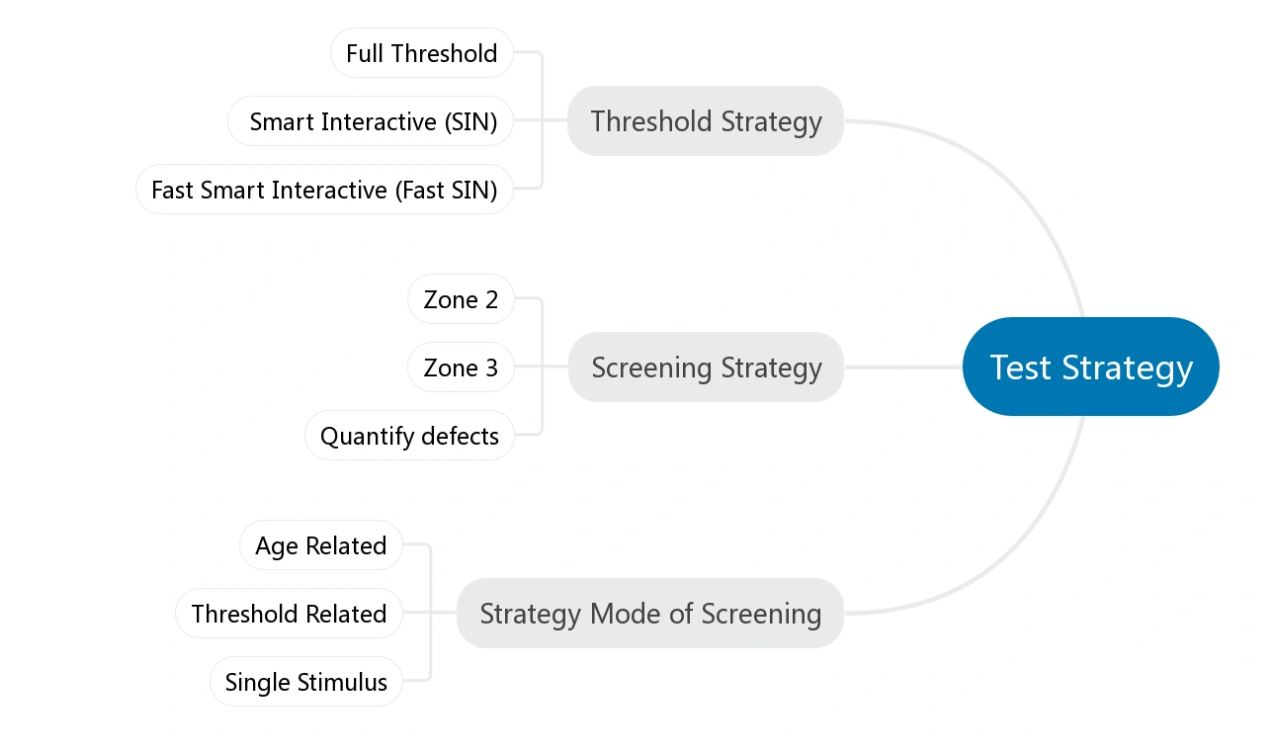 Test Strategy

Threshold Strategy

Full Threshold

Smart Interactive (SIN)

Fast Smart Interactive (Fast SIN)

Screening Strategy

Zone 2

Zone 3

Quantify defects

Strategy Mode of Screening

Age Related

Threshold Related

Single Stimulus